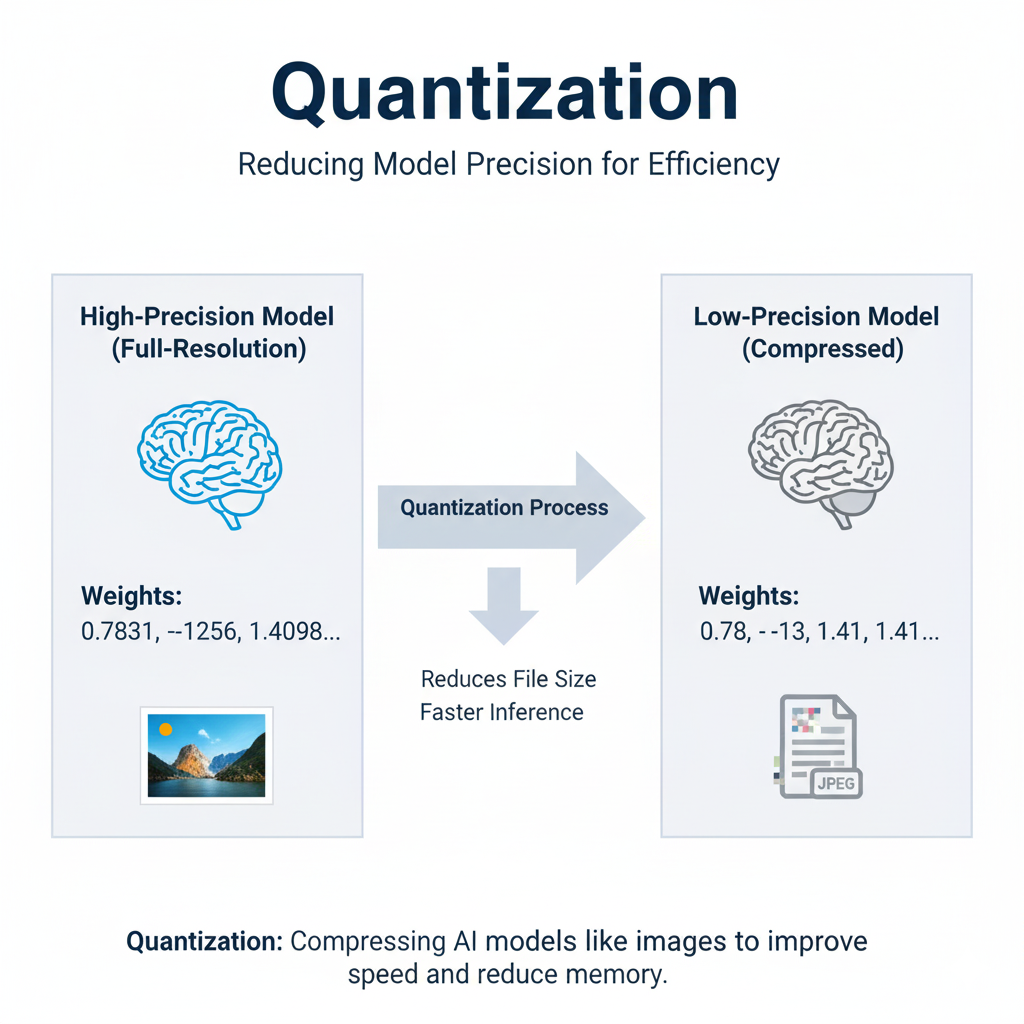 Quantization

Reducing Model Precision for Efficiency

High-Precision Model (Full-Resolution)

Weights:
0.7831, --1256, 1.4098...

Quantization Process

Reduces File Size
Faster Inference

Low-Precision Model (Compressed)

Weights:
0.78, - -13, 1.41, 1.41...

JPEG

Quantization: Compressing AI models like images to improve speed and reduce memory.